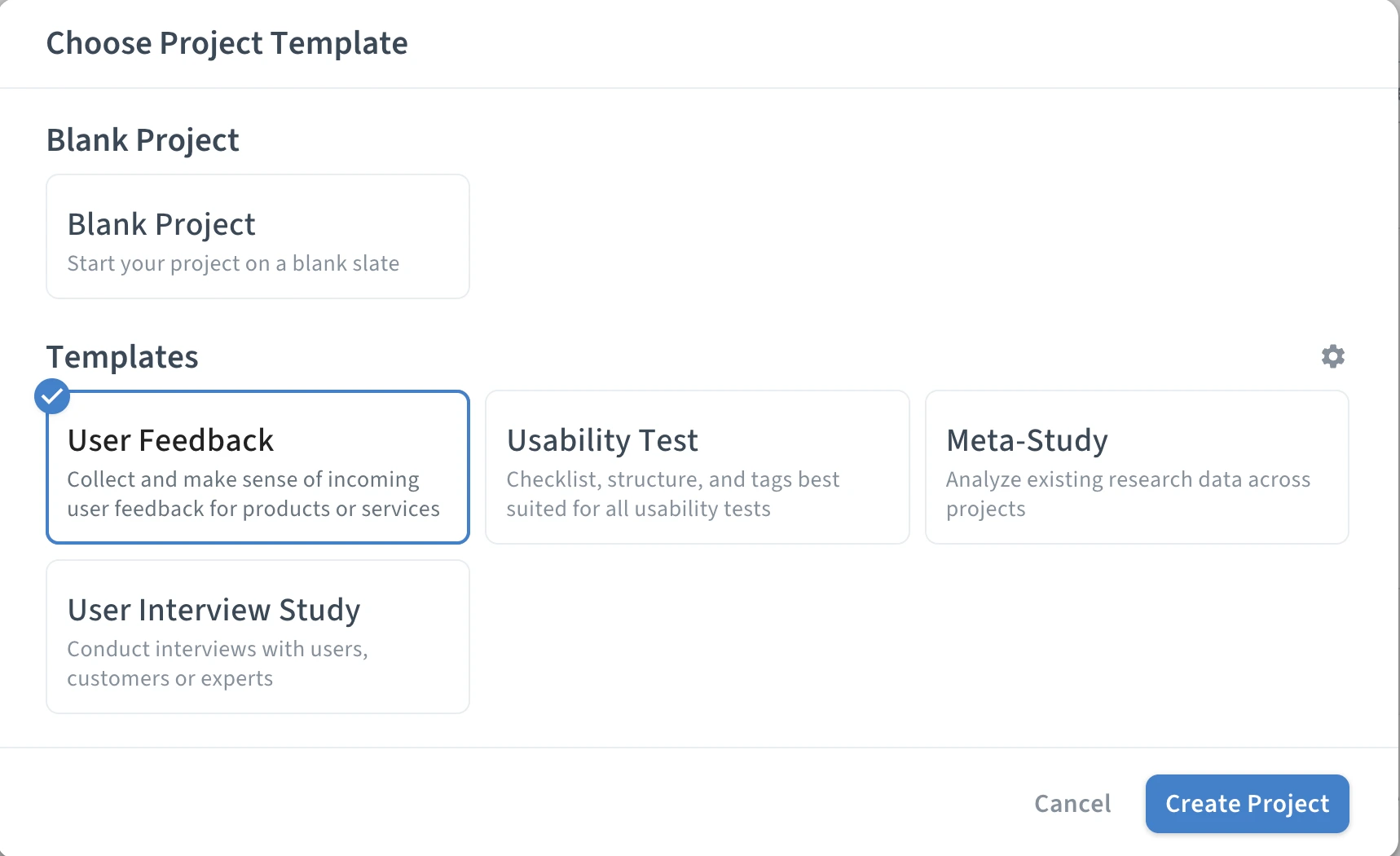 Choose Project Template

Blank Project

Blank Project
Start your project on a blank slate

Templates

User Feedback
Collect and make sense of incoming user feedback for products or services

Usability Test
Checklist, structure, and tags best suited for all usability tests

Meta-Study
Analyze existing research data across projects

User Interview Study
Conduct interviews with users, customers or experts

Cancel
Create Project